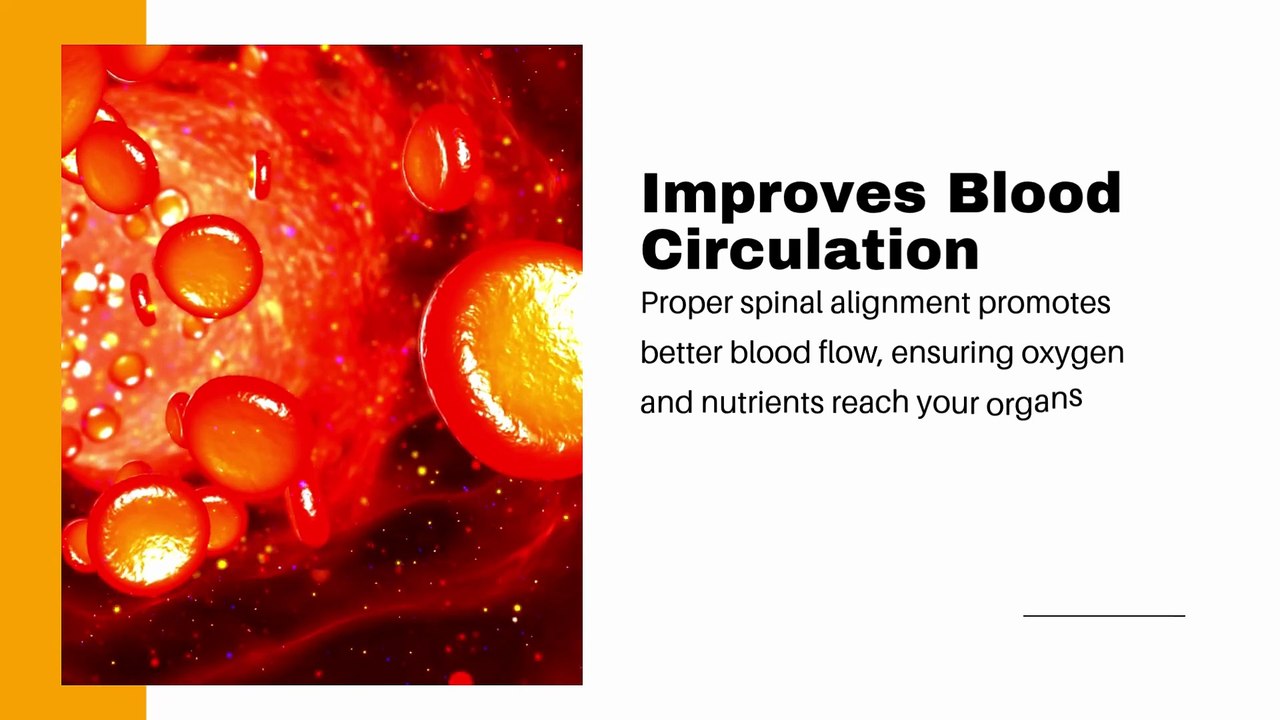 Improves Blood Circulation

Proper spinal alignment promotes better blood flow, ensuring oxygen and nutrients reach your organs